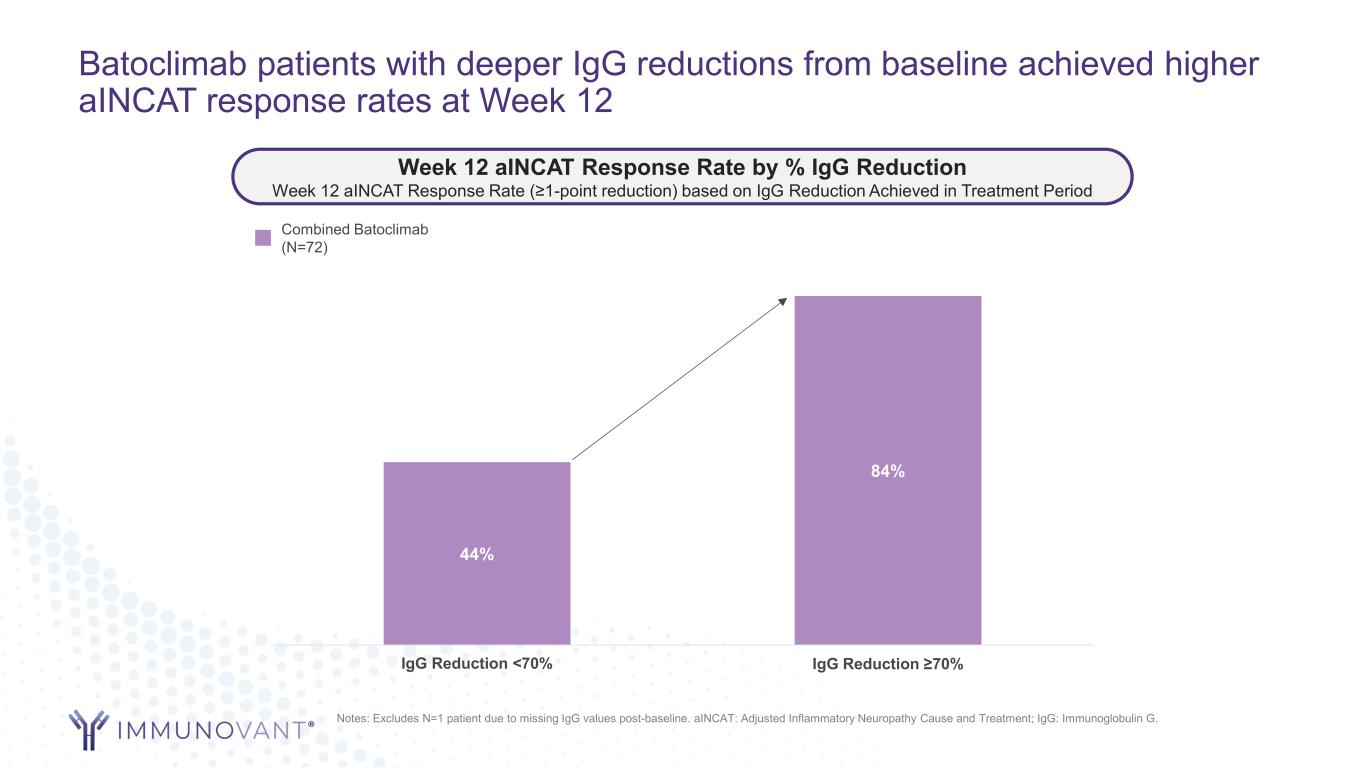 Batoclimab patients with deeper IgG reductions from baseline achieved higher aINCAT response rates at Week 12

Week 12 aINCAT Response Rate by % IgG Reduction
Week 12 aINCAT Response Rate (≥1-point reduction) based on IgG Reduction Achieved in Treatment Period

Combined Batoclimab (N=72)

44%

84%

IgG Reduction <70%

IgG Reduction ≥70%

IMMUNOVANT®

Notes: Excludes N=1 patient due to missing IgG values post-baseline. aINCAT: Adjusted Inflammatory Neuropathy Cause and Treatment; IgG: Immunoglobulin G.